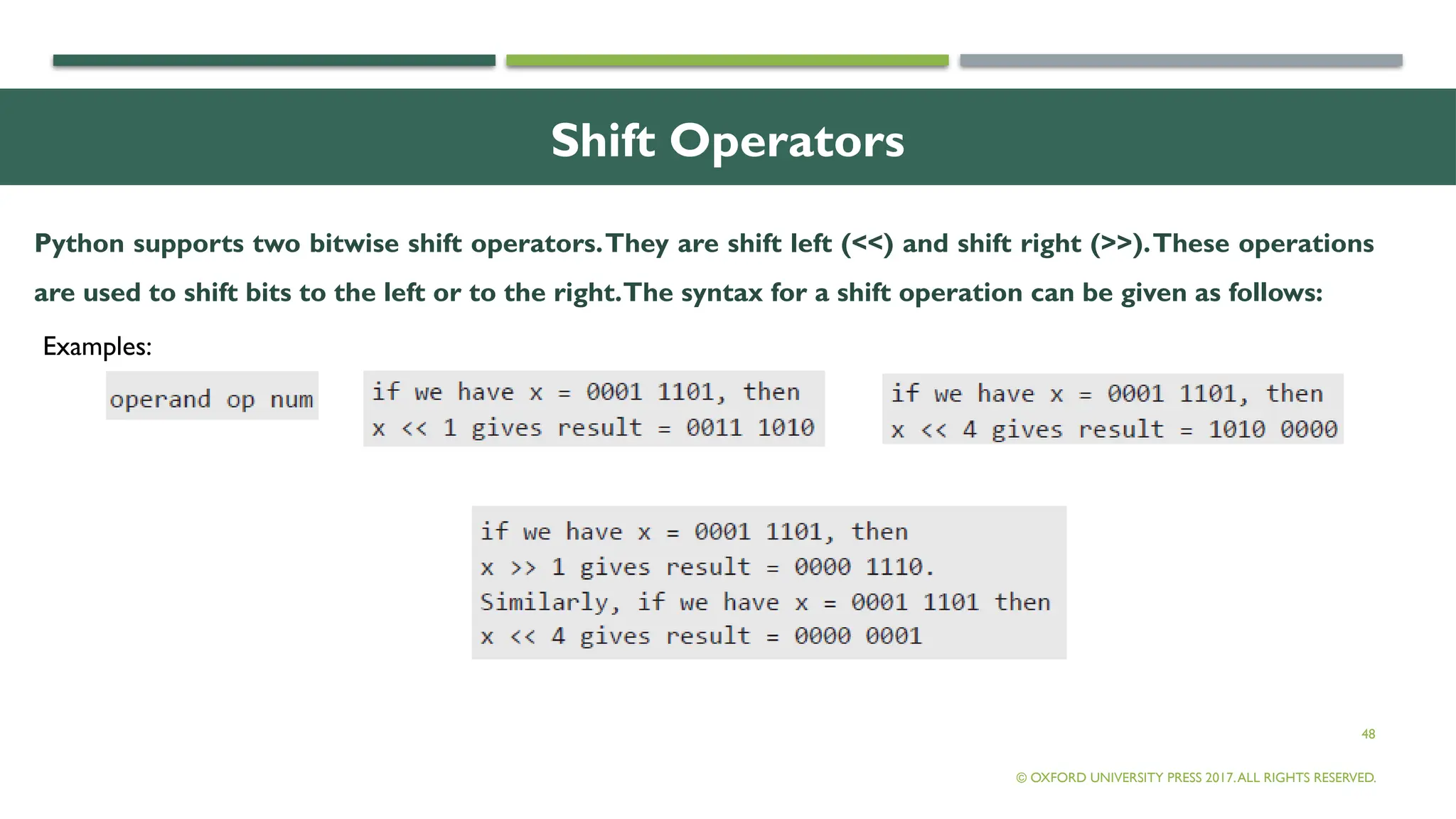 Shift Operators

Python supports two bitwise shift operators. They are shift left (<<) and shift right (>>). These operations are used to shift bits to the left or to the right. The syntax for a shift operation can be given as follows:

Examples:

operand op num

if we have x = 0001 1101, then
x << 1 gives result = 0011 1010

if we have x = 0001 1101, then
x << 4 gives result = 1010 0000

if we have x = 0001 1101, then
x >> 1 gives result = 0000 1110.
Similarly, if we have x = 0001 1101 then
x << 4 gives result = 0000 0001

48

© OXFORD UNIVERSITY PRESS 2017. ALL RIGHTS RESERVED.